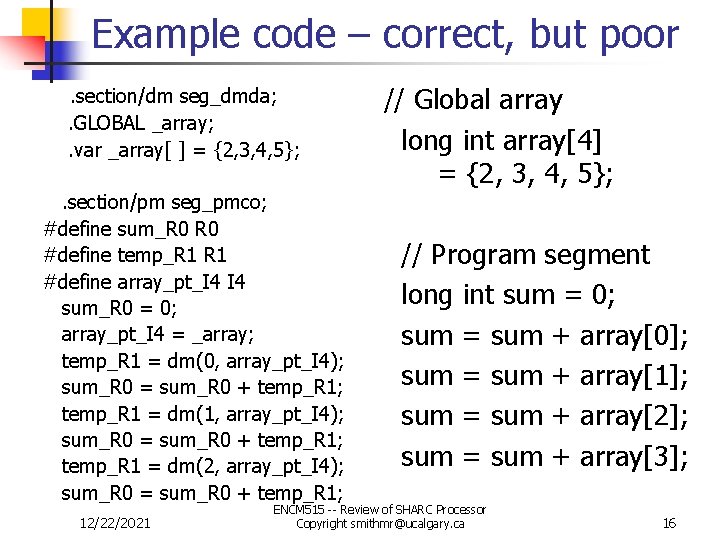 Example code – correct, but poor

.section/dm seg_dmda;
.GLOBAL _array;
.var _array[ ] = {2,3,4,5};

.section/pm seg_pmco;
#define sum_R0 R0
#define temp_R1 R1
#define array_pt_I4 I4
sum_R0 = 0;
array_pt_I4 = _array;
temp_R1 = dm(0, array_pt_I4);
sum_R0 = sum_R0 + temp_R1;
temp_R1 = dm(1, array_pt_I4);
sum_R0 = sum_R0 + temp_R1;
temp_R1 = dm(2, array_pt_I4);
sum_R0 = sum_R0 + temp_R1;

// Global array
long int array[4]
= {2, 3, 4, 5};

// Program segment
long int sum = 0;
sum = sum + array[0];
sum = sum + array[1];
sum = sum + array[2];
sum = sum + array[3];

12/22/2021
ENCM515 -- Review of SHARC Processor
Copyright smithmr@ucalgary.ca
16